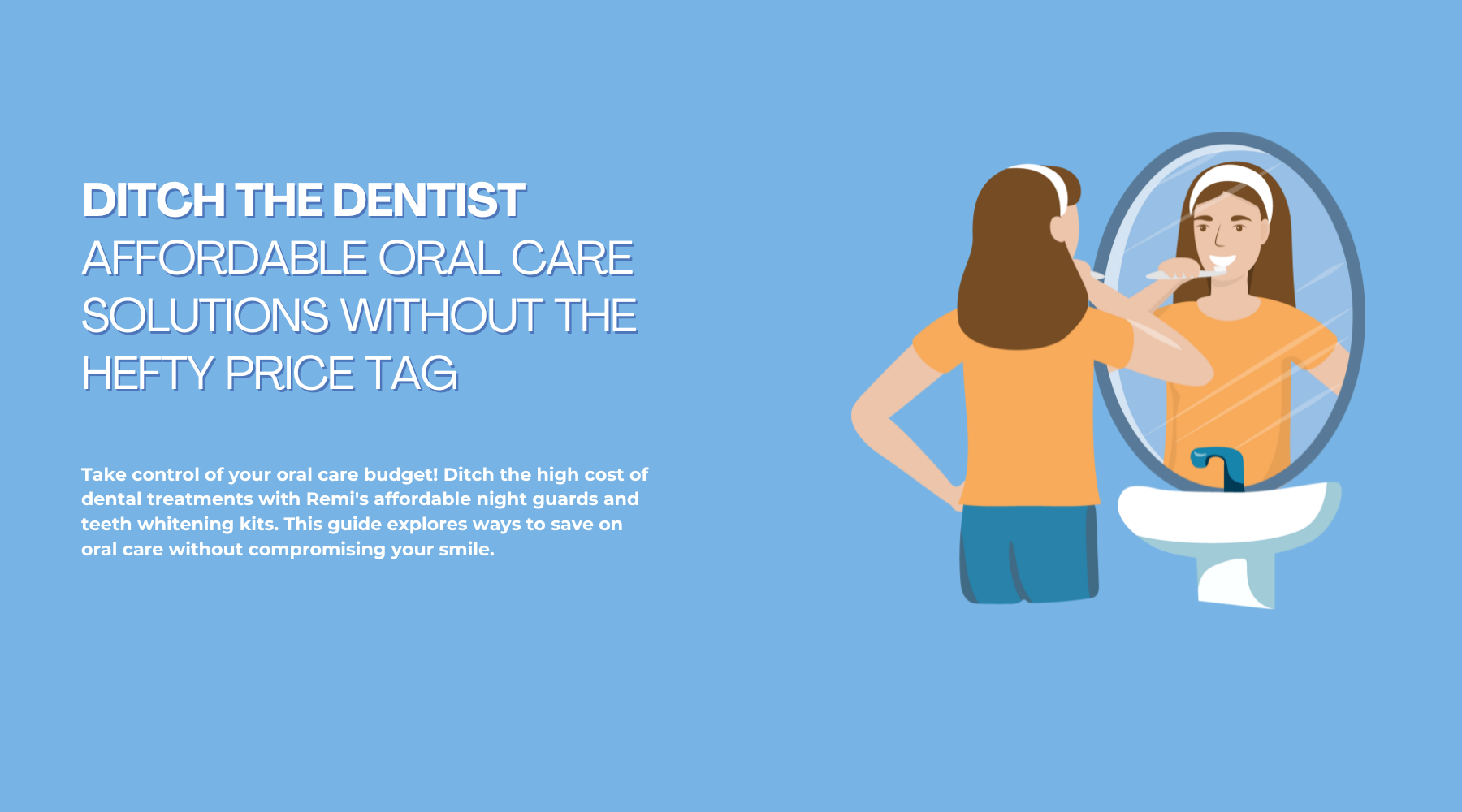 DITCH THE DENTIST
AFFORDABLE ORAL CARE SOLUTIONS WITHOUT THE HEFTY PRICE TAG

Take control of your oral care budget! Ditch the high cost of dental treatments with Remi's affordable night guards and teeth whitening kits. This guide explores ways to save on oral care without compromising your smile.